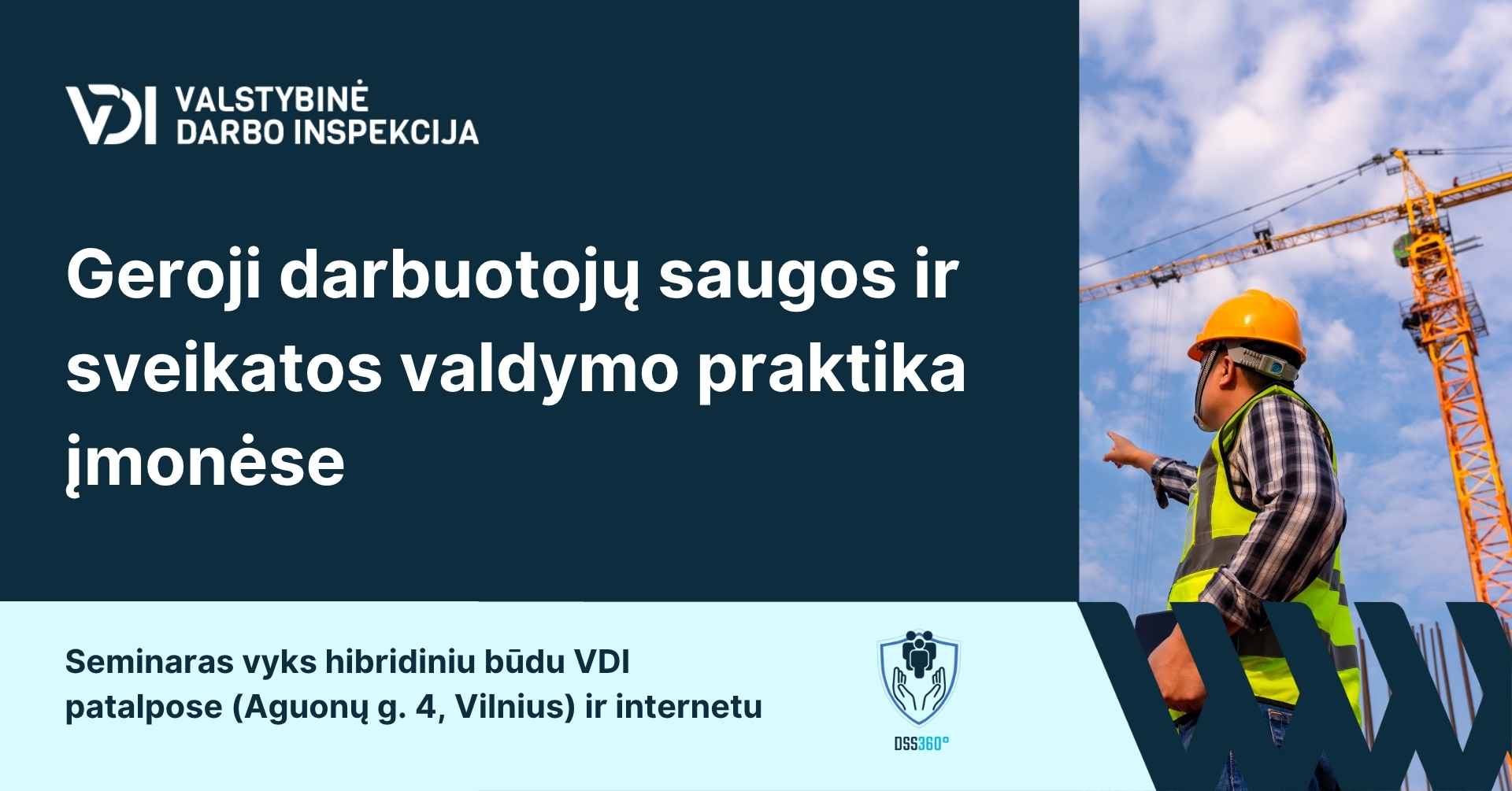 VDI VALSTYBINĖ DARBO INSPEKCIJA

Geroji darbuotojų saugos ir sveikatos valdymo praktika įmonėse

Seminaras vyks hibridiniu būdu VDI patalpose (Aguonų g. 4, Vilnius) ir internetu

DSS360°